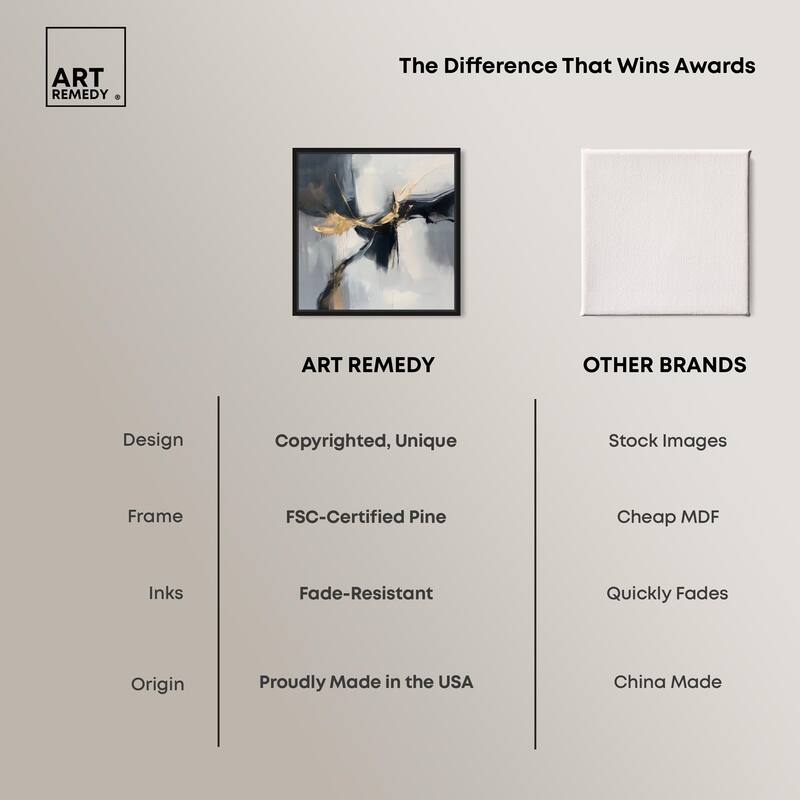 ART REMEDY ®

The Difference That Wins Awards

| | ART REMEDY | OTHER BRANDS |
|---|---|---|
| Design | Copyrighted, Unique | Stock Images |
| Frame | FSC-Certified Pine | Cheap MDF |
| Inks | Fade-Resistant | Quickly Fades |
| Origin | Proudly Made in the USA | China Made |